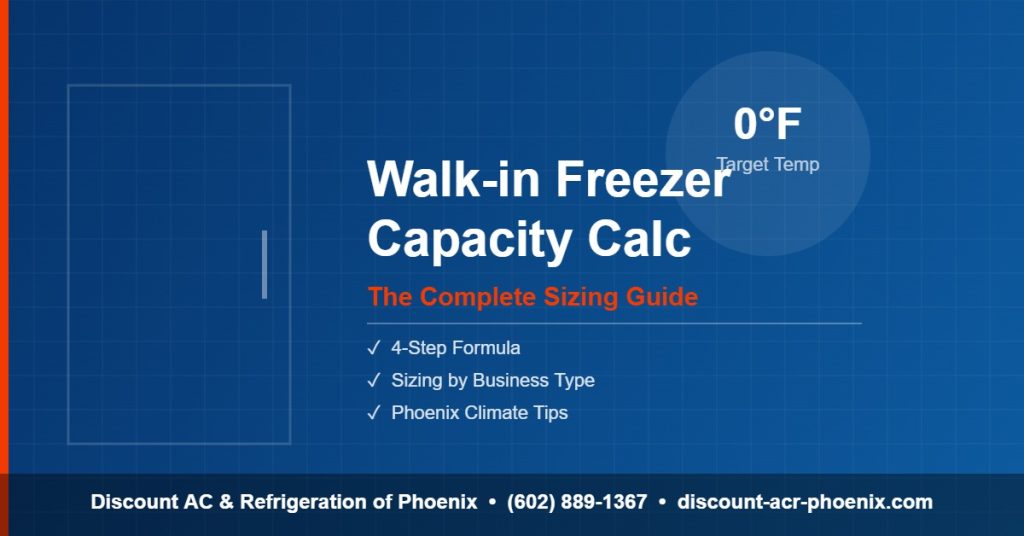 0°F
Target Temp

Walk-in Freezer Capacity Calc

The Complete Sizing Guide

✓ 4-Step Formula
✓ Sizing by Business Type
✓ Phoenix Climate Tips

Discount AC & Refrigeration of Phoenix • (602) 889-1367 • discount-acr-phoenix.com